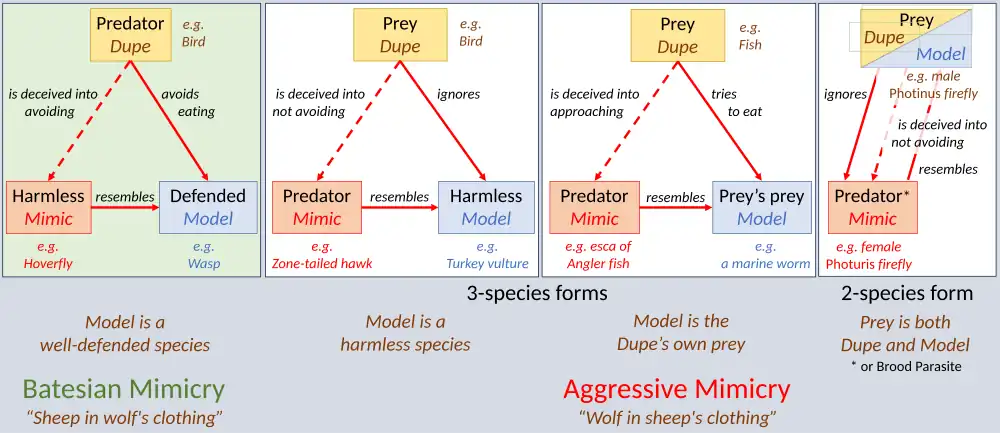 Predator
Dupe
e.g.
Bird
is deceived into avoiding
avoids eating
Harmless
Mimic
resembles
Defended
Model
e.g.
Hoverfly
e.g.
Wasp

Prey
Dupe
e.g.
Bird
is deceived into not avoiding
ignores
Predator
Mimic
resembles
Harmless
Model
e.g.
Zone-tailed hawk
e.g.
Turkey vulture

Prey
Dupe
e.g.
Fish
is deceived into approaching
tries to eat
Predator
Mimic
resembles
Prey's prey
Model
e.g. esca of Angler fish
e.g.
a marine worm

Prey
Dupe
Model
e.g. male Photinus firefly
ignores
is deceived into not avoiding
resembles
Predator*
Mimic
e.g. female Photuris firefly

3-species forms

2-species form

Model is a well-defended species

Model is a harmless species

Model is the Dupe's own prey

Prey is both Dupe and Model
* or Brood Parasite

Batesian Mimicry
"Sheep in wolf's clothing"

Aggressive Mimicry
"Wolf in sheep's clothing"